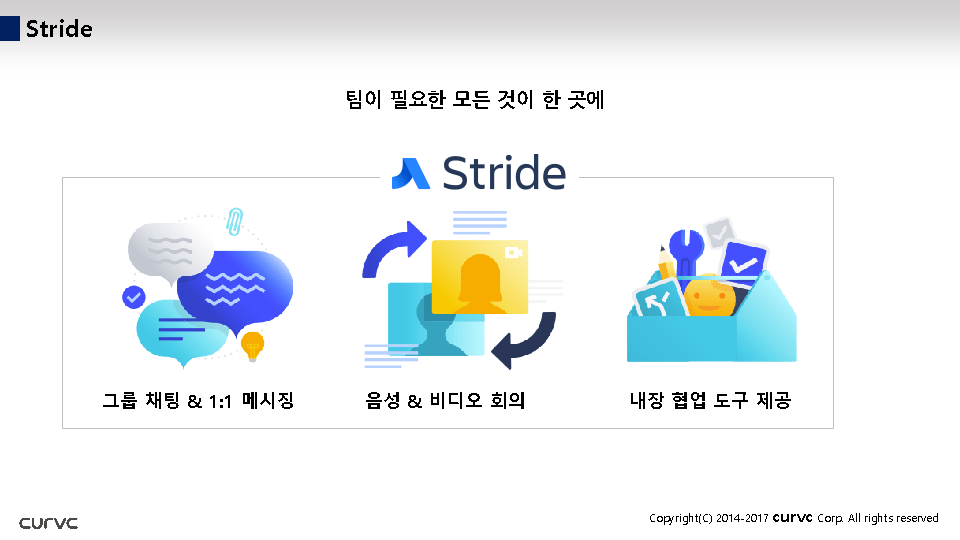 Stride

팀이 필요한 모든 것이 한 곳에

Stride

그룹 채팅 & 1:1 메시징

음성 & 비디오 회의

내장 협업 도구 제공

curvc

Copyright(C) 2014-2017 curvc Corp. All rights reserved